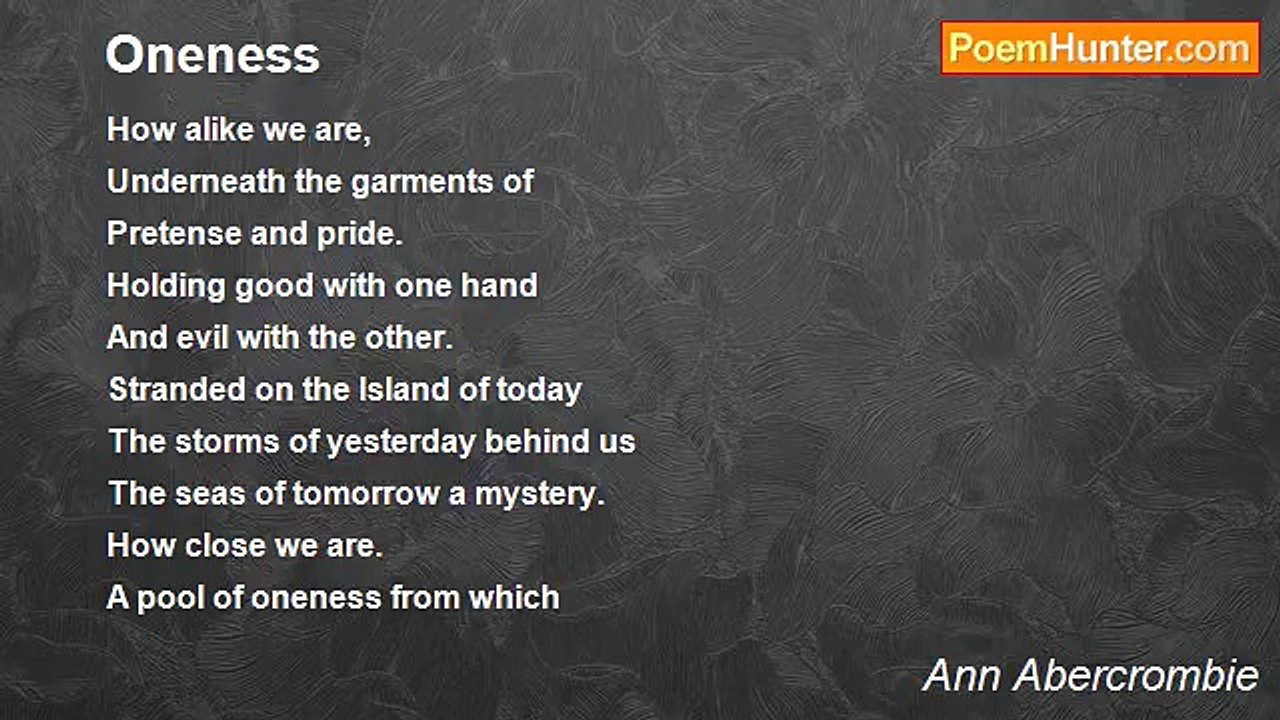 Oneness

PoemHunter.com

How alike we are,
Underneath the garments of
Pretense and pride.
Holding good with one hand
And evil with the other.
Stranded on the Island of today
The storms of yesterday behind us
The seas of tomorrow a mystery.
How close we are.
A pool of oneness from which

Ann Abercrombie